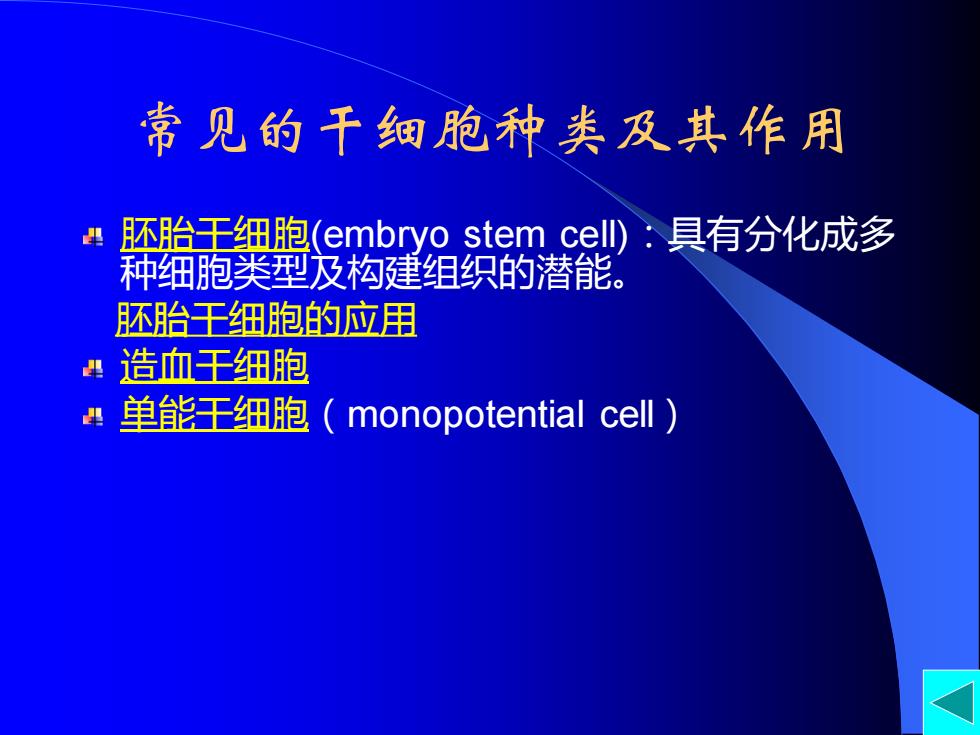 常见的干细胞种类及其作用

胚胎干细胞(embryo stem cell)：具有分化成多种细胞类型及构建组织的潜能。

胚胎干细胞的应用

造血干细胞

单能干细胞（monopotential cell）